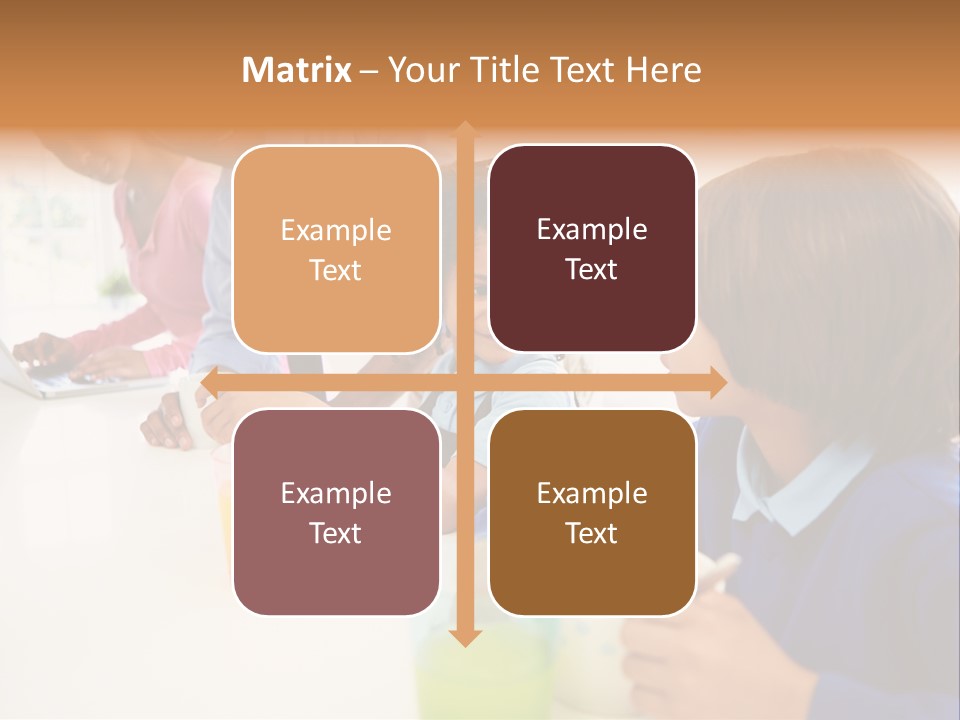 Matrix – Your Title Text Here

Example Text

Example Text

Example Text

Example Text